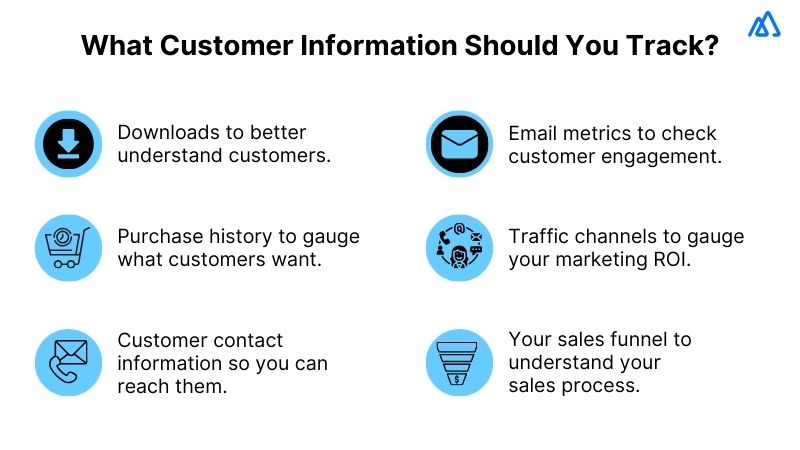 What Customer Information Should You Track?

Downloads to better understand customers.

Purchase history to gauge what customers want.

Customer contact information so you can reach them.

Email metrics to check customer engagement.

Traffic channels to gauge your marketing ROI.

Your sales funnel to understand your sales process.